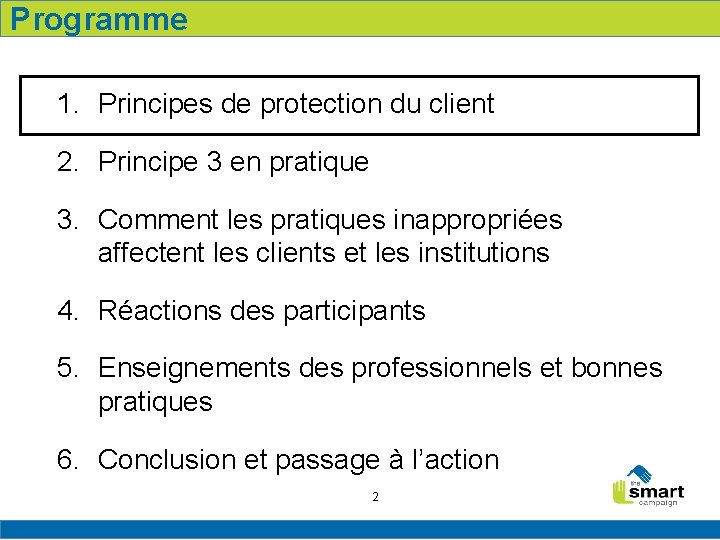 Programme

1. Principes de protection du client

2. Principe 3 en pratique

3. Comment les pratiques inappropriées affectent les clients et les institutions

4. Réactions des participants

5. Enseignements des professionnels et bonnes pratiques

6. Conclusion et passage à l’action

2

the smart campaign